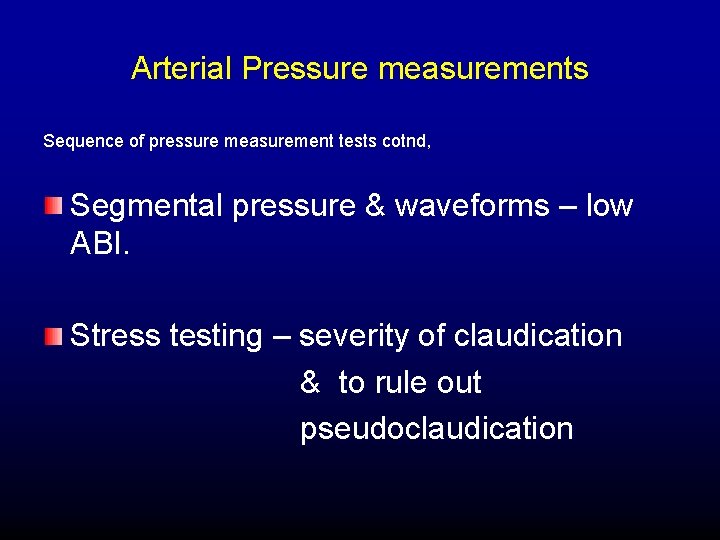 Arterial Pressure measurements

Sequence of pressure measurement tests cotnd,

Segmental pressure & waveforms – low ABI.

Stress testing – severity of claudication & to rule out pseudoclaudication